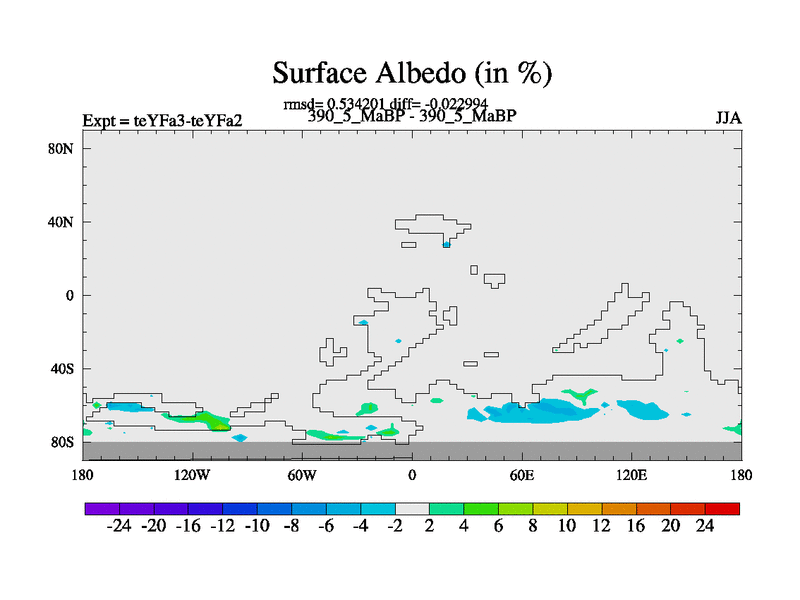 Surface Albedo (in %)

rmsd= 0.534201 diff= -0.022994

Expt = teYFa3-teYFa2

390_5_MaBP - 390_5_MaBP

JJA

80N
40N
0
40S
80S

180 120W 60W 0 60E 120E 180

-24 -20 -16 -12 -10 -8 -6 -4 -2 2 4 6 8 10 12 16 20 24